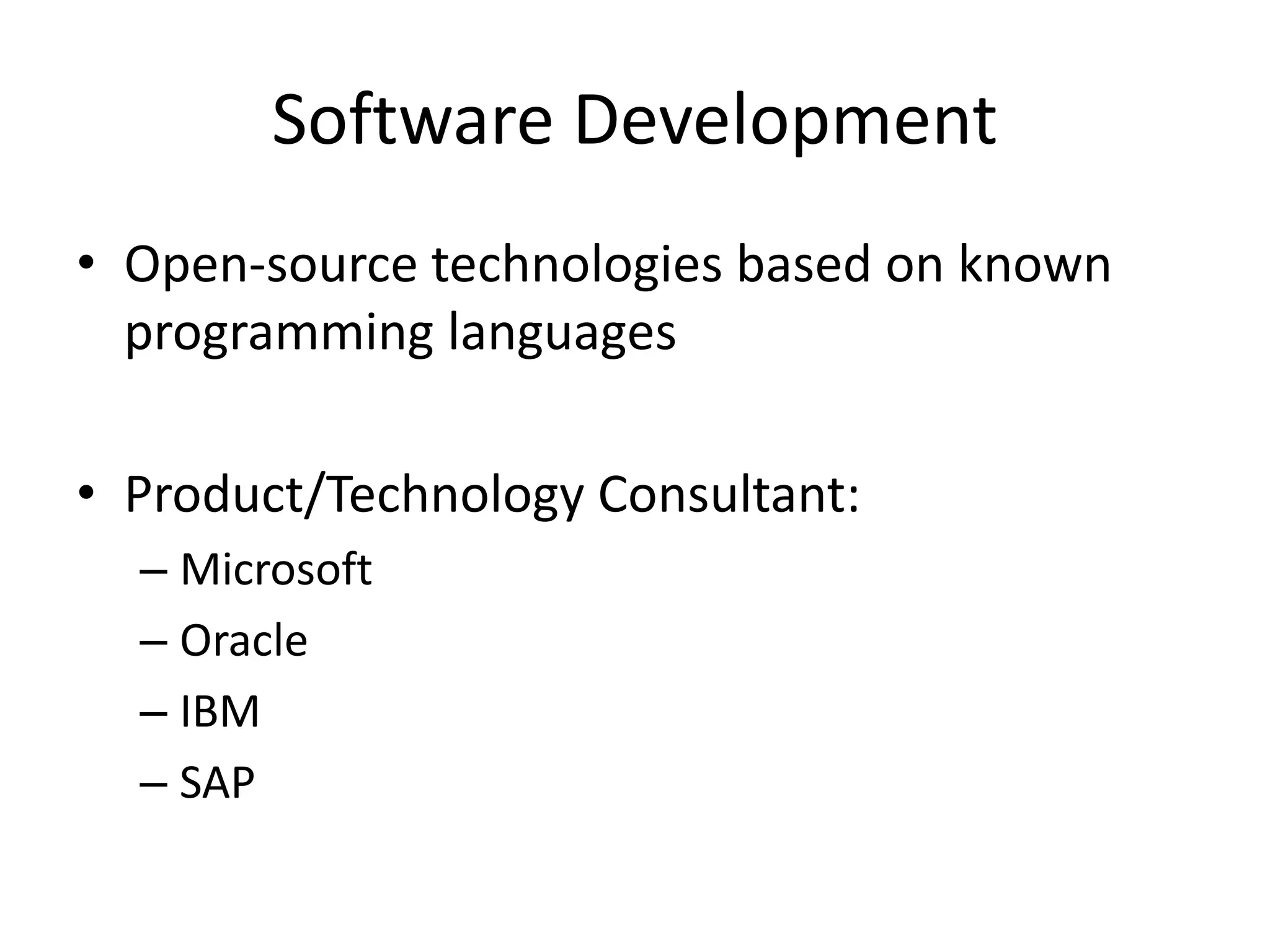 Software Development

• Open-source technologies based on known programming languages

• Product/Technology Consultant:
– Microsoft
– Oracle
– IBM
– SAP